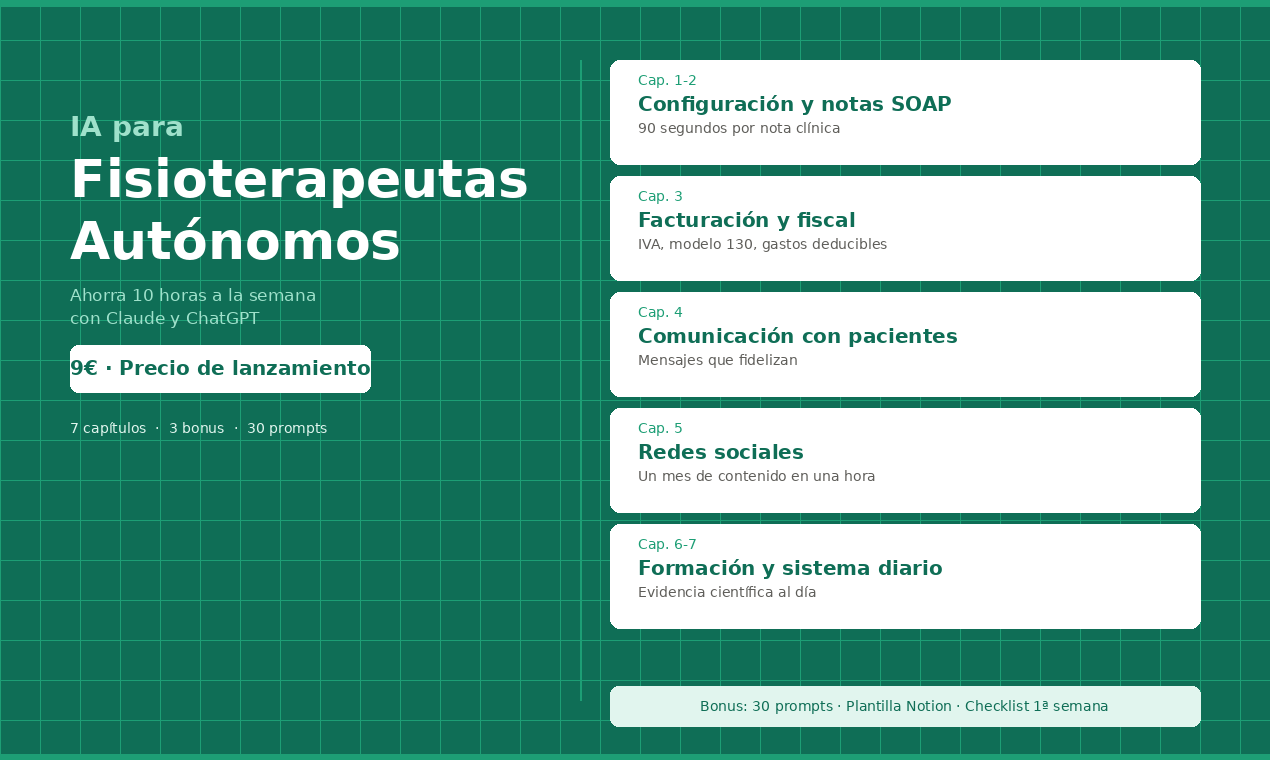 IA para
Fisioterapeutas Autónomos

Ahorra 10 horas a la semana con Claude y ChatGPT

9€ · Precio de lanzamiento

7 capítulos · 3 bonus · 30 prompts

Cap. 1-2
Configuración y notas SOAP
90 segundos por nota clínica

Cap. 3
Facturación y fiscal
IVA, modelo 130, gastos deducibles

Cap. 4
Comunicación con pacientes
Mensajes que fidelizan

Cap. 5
Redes sociales
Un mes de contenido en una hora

Cap. 6-7
Formación y sistema diario
Evidencia científica al día

Bonus: 30 prompts · Plantilla Notion · Checklist 1ª semana